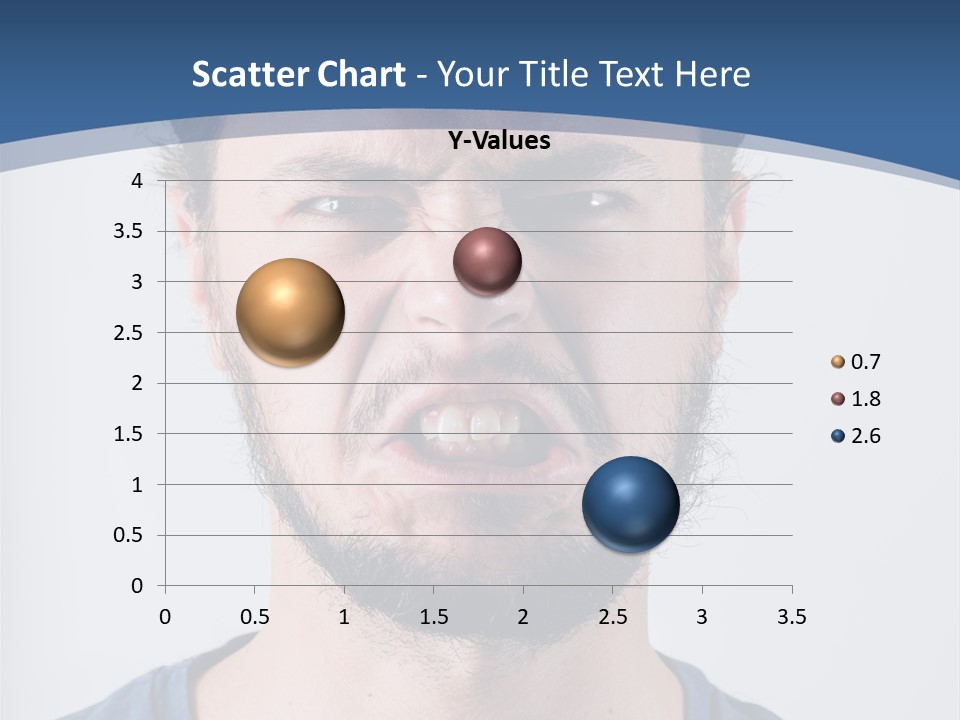 Scatter Chart - Your Title Text Here

Y-Values

4
3.5
3
2.5
2
1.5
1
0.5
0

0 0.5 1 1.5 2 2.5 3 3.5

0.7
1.8
2.6